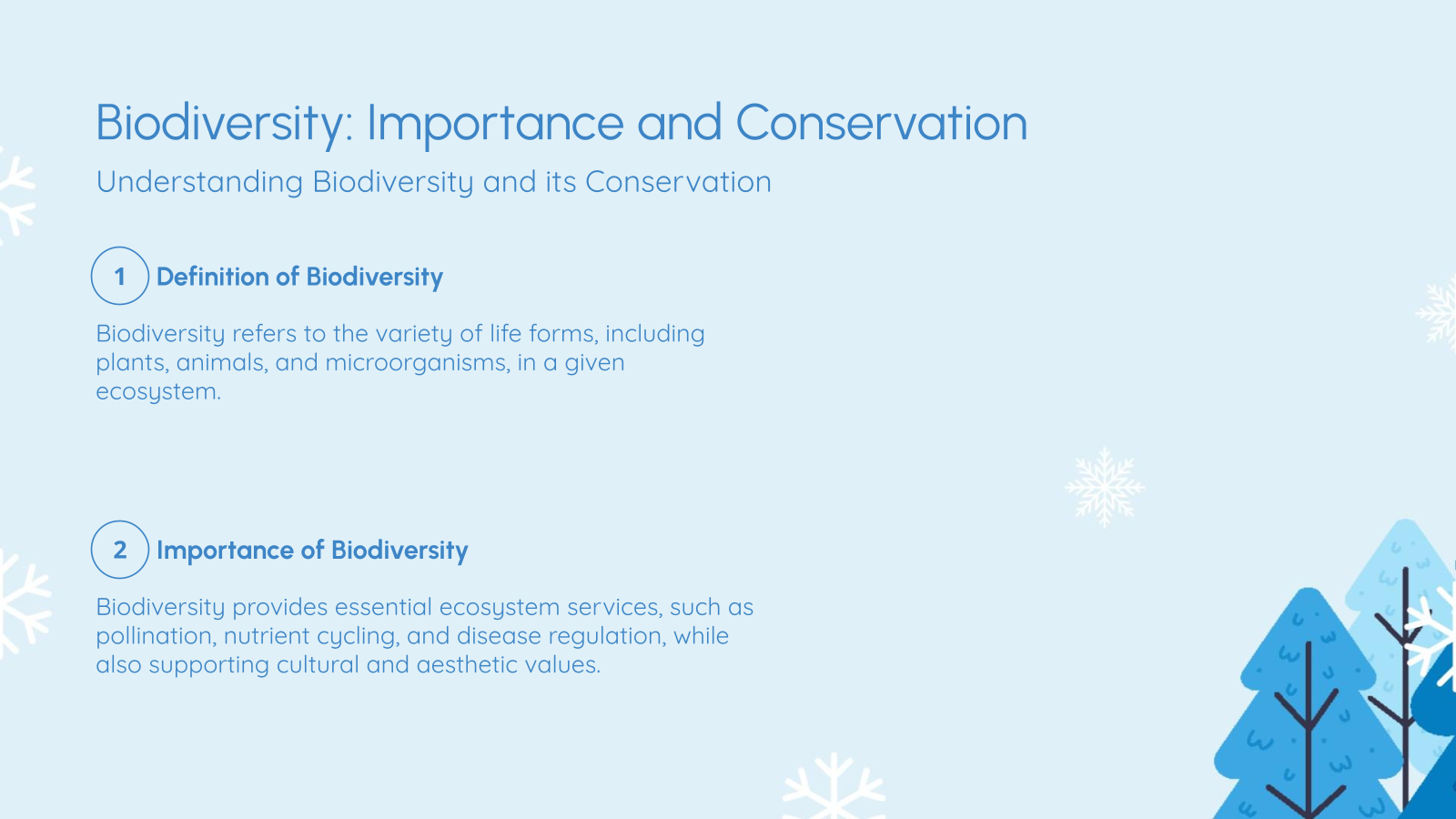 Biodiversity: Importance and Conservation

Understanding Biodiversity and its Conservation

1 Definition of Biodiversity

Biodiversity refers to the variety of life forms, including plants, animals, and microorganisms, in a given ecosystem.

2 Importance of Biodiversity

Biodiversity provides essential ecosystem services, such as pollination, nutrient cycling, and disease regulation, while also supporting cultural and aesthetic values.